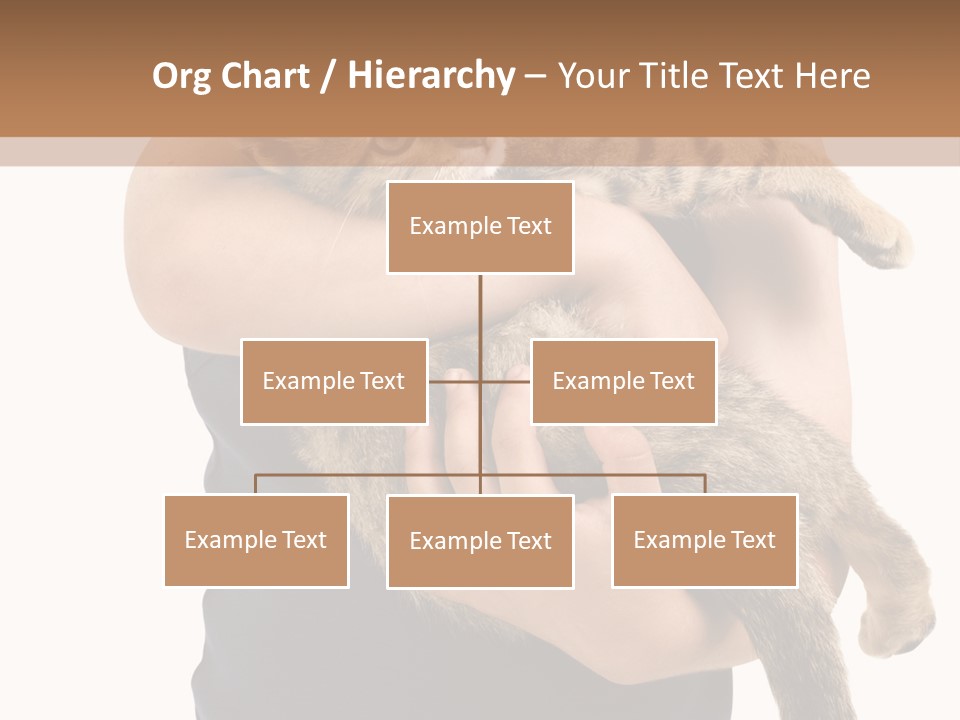 Org Chart / Hierarchy – Your Title Text Here

Example Text

Example Text

Example Text

Example Text

Example Text

Example Text